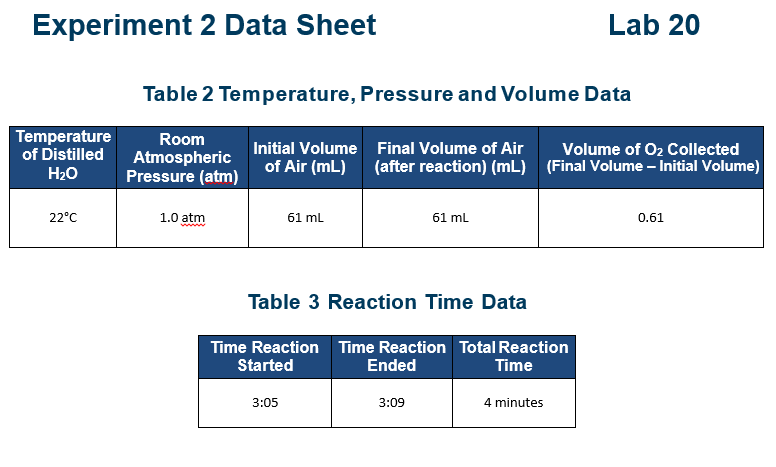 Experiment 2 Data Sheet Lab 20

Table 2 Temperature, Pressure and Volume Data

| Temperature of Distilled $H_2O$ | Room Atmospheric Pressure (atm) | Initial Volume of Air (mL) | Final Volume of Air (after reaction) (mL) | Volume of $O_2$ Collected (Final Volume – Initial Volume) |
|---|---|---|---|---|
| 22°C | 1.0 atm | 61 mL | 61 mL | 0.61 |

Table 3 Reaction Time Data

| Time Reaction Started | Time Reaction Ended | Total Reaction Time |
|---|---|---|
| 3:05 | 3:09 | 4 minutes |